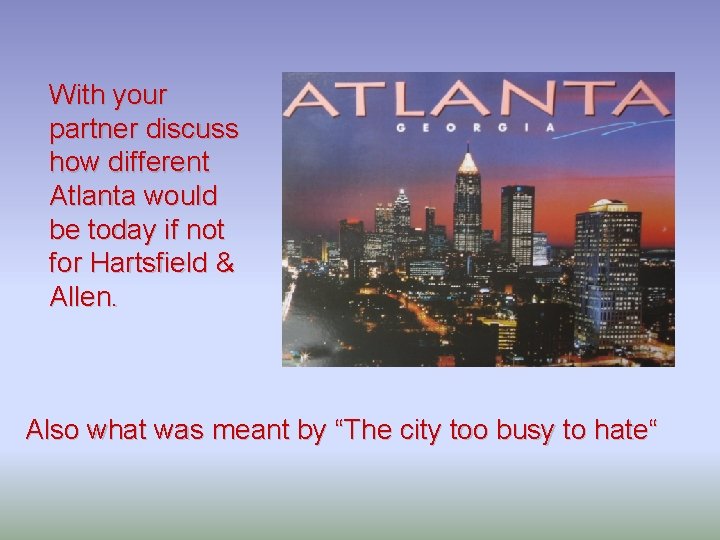 With your partner discuss how different Atlanta would be today if not for Hartsfield & Allen.

ATLANTA
GEORGIA

Also what was meant by “The city too busy to hate“